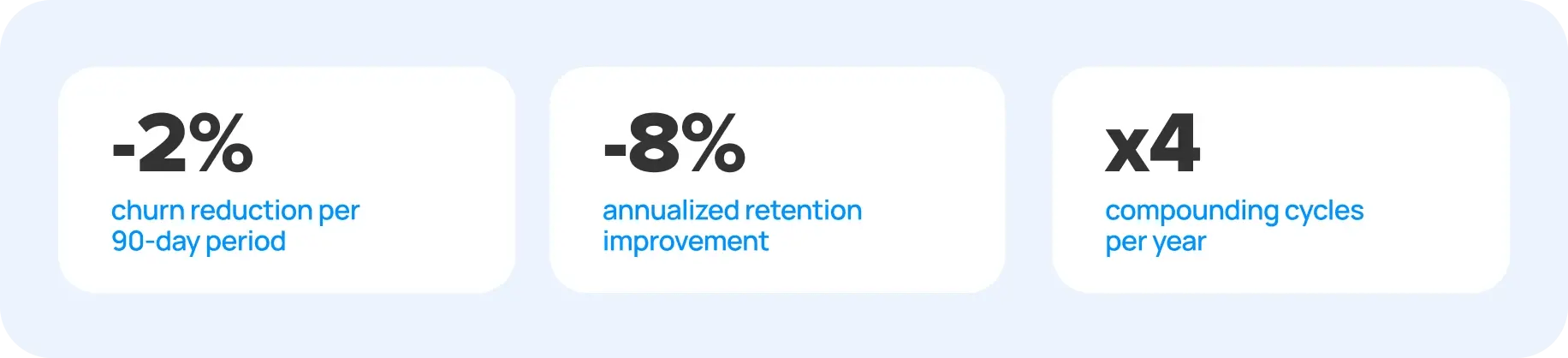 -2%
churn reduction per 90-day period

-8%
annualized retention improvement

x4
compounding cycles per year